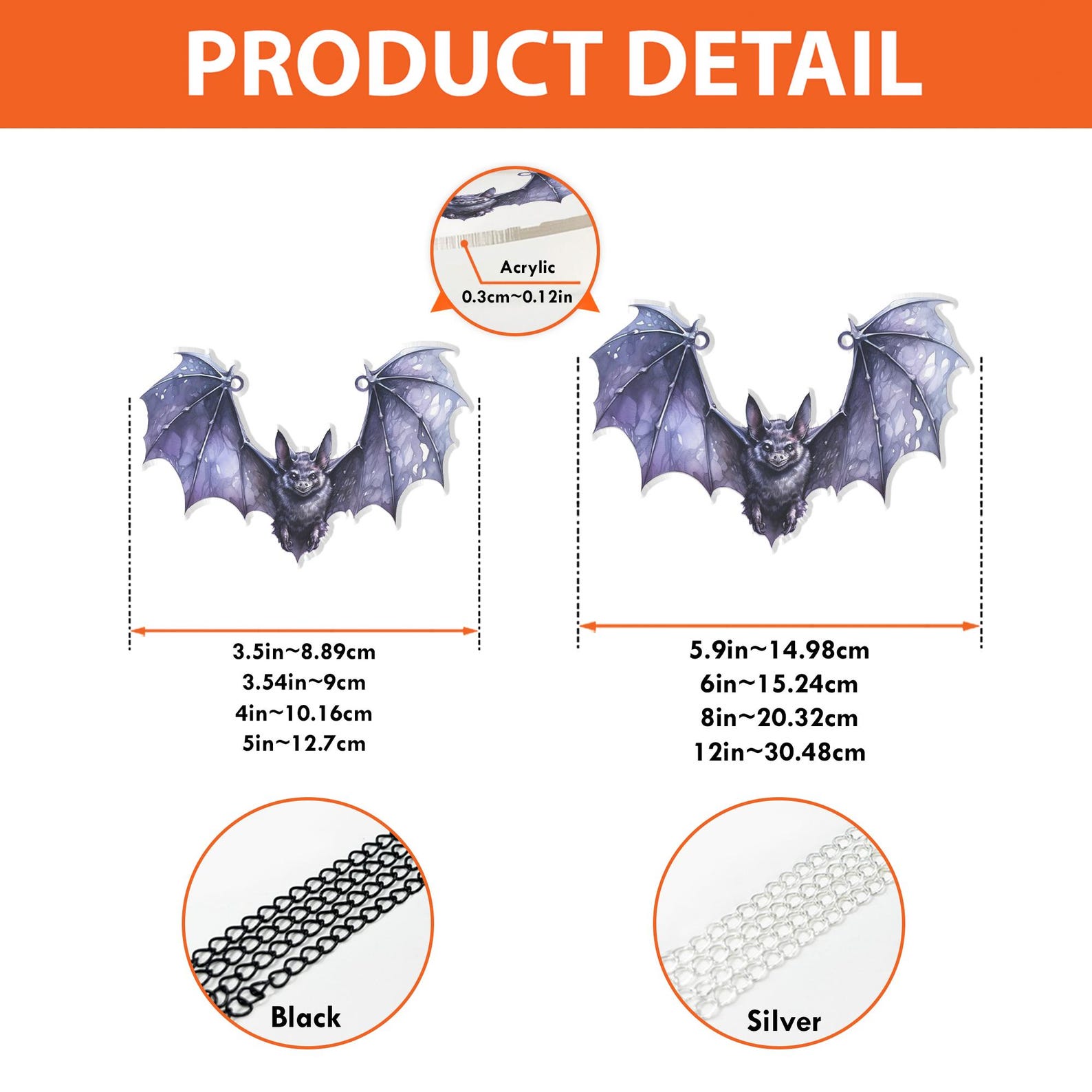 PRODUCT DETAIL

Acrylic
0.3cm~0.12in

3.5in~8.89cm
3.54in~9cm
4in~10.16cm
5in~12.7cm

5.9in~14.98cm
6in~15.24cm
8in~20.32cm
12in~30.48cm

Black

Silver